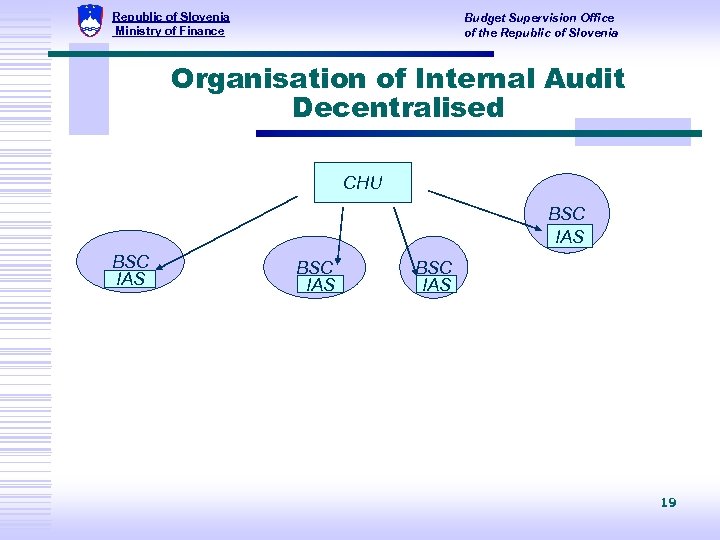 Republic of Slovenia
Ministry of Finance

Budget Supervision Office
of the Republic of Slovenia

Organisation of Internal Audit
Decentralised

CHU

BSC
IAS

BSC
IAS

BSC
IAS

BSC
IAS

19